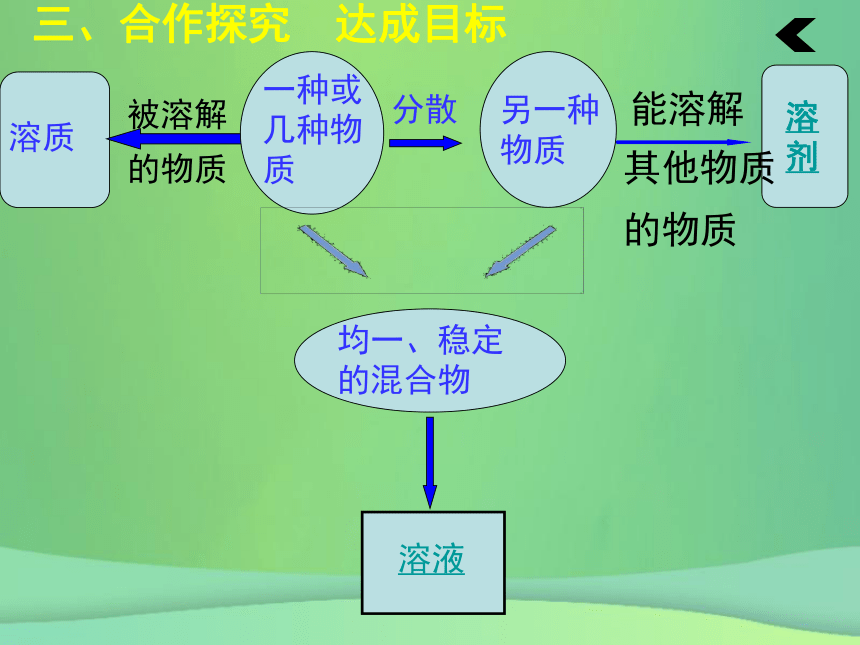 三、合作探究　达成目标

溶质

被溶解的物质

一种或几种物质

分散

另一种物质

能溶解其他物质的物质

溶剂

均一、稳定的混合物

溶液